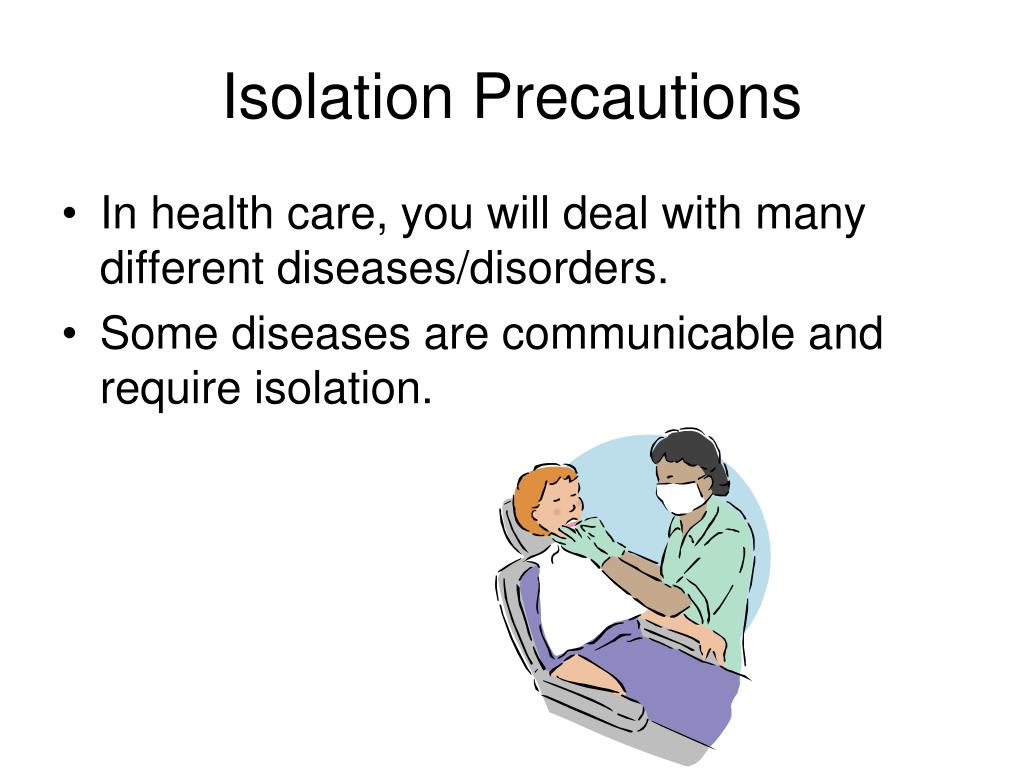 Isolation Precautions

• In health care, you will deal with many different diseases/disorders.
• Some diseases are communicable and require isolation.